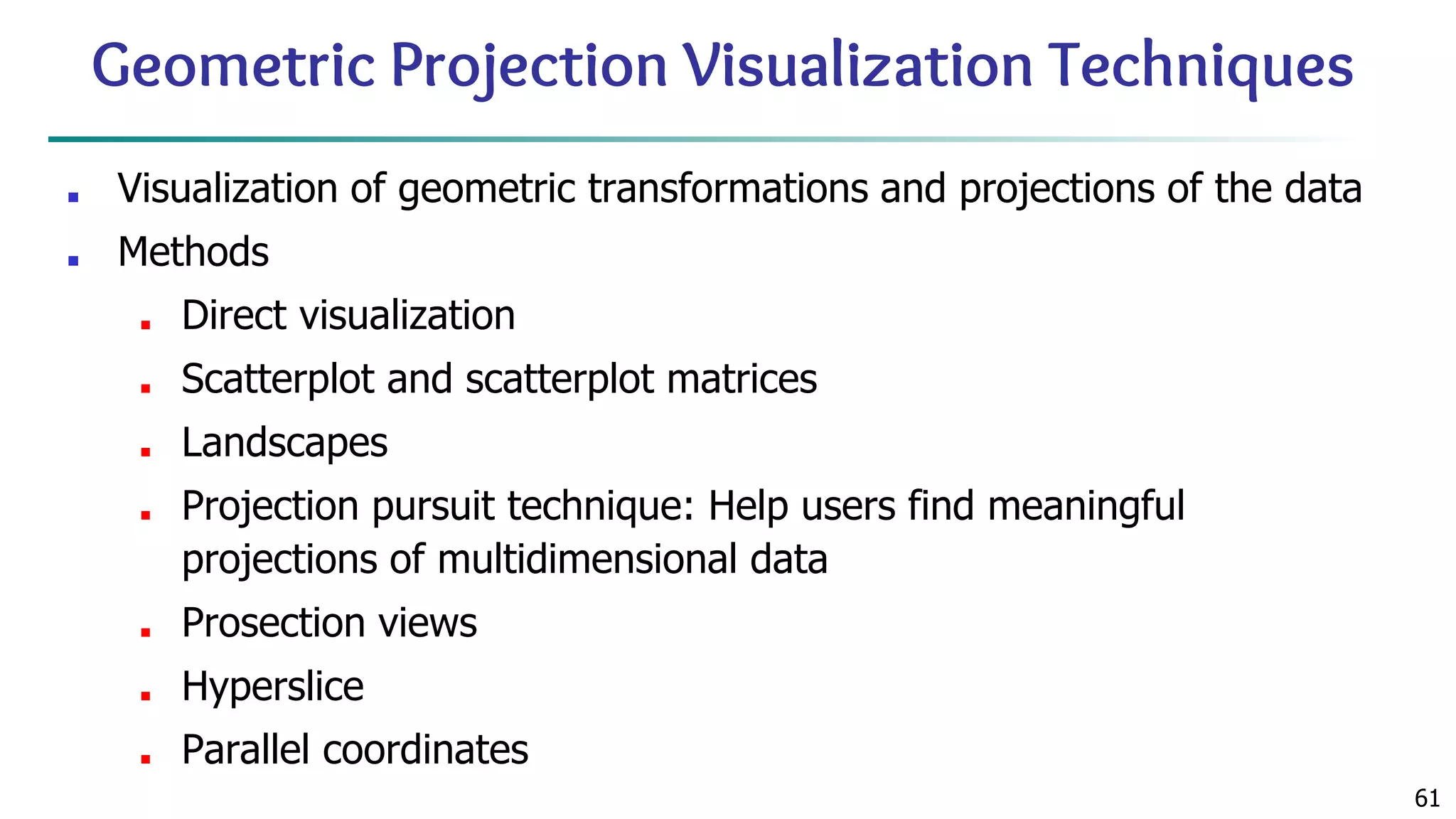 Geometric Projection Visualization Techniques

- Visualization of geometric transformations and projections of the data
- Methods
  - Direct visualization
  - Scatterplot and scatterplot matrices
  - Landscapes
  - Projection pursuit technique: Help users find meaningful projections of multidimensional data
  - Prosection views
  - Hyperslice
  - Parallel coordinates

61